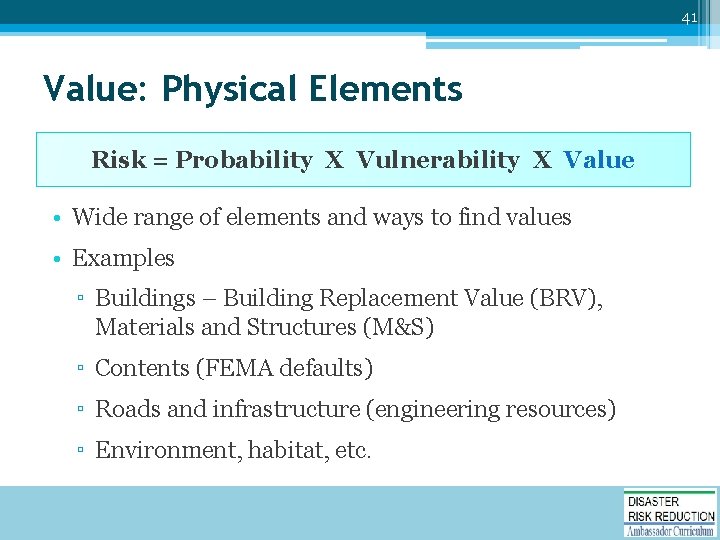 41

Value: Physical Elements

Risk = Probability X Vulnerability X Value

• Wide range of elements and ways to find values
• Examples
▫ Buildings – Building Replacement Value (BRV), Materials and Structures (M&S)
▫ Contents (FEMA defaults)
▫ Roads and infrastructure (engineering resources)
▫ Environment, habitat, etc.

DISASTER
RISK REDUCTION
Ambassador Curriculum